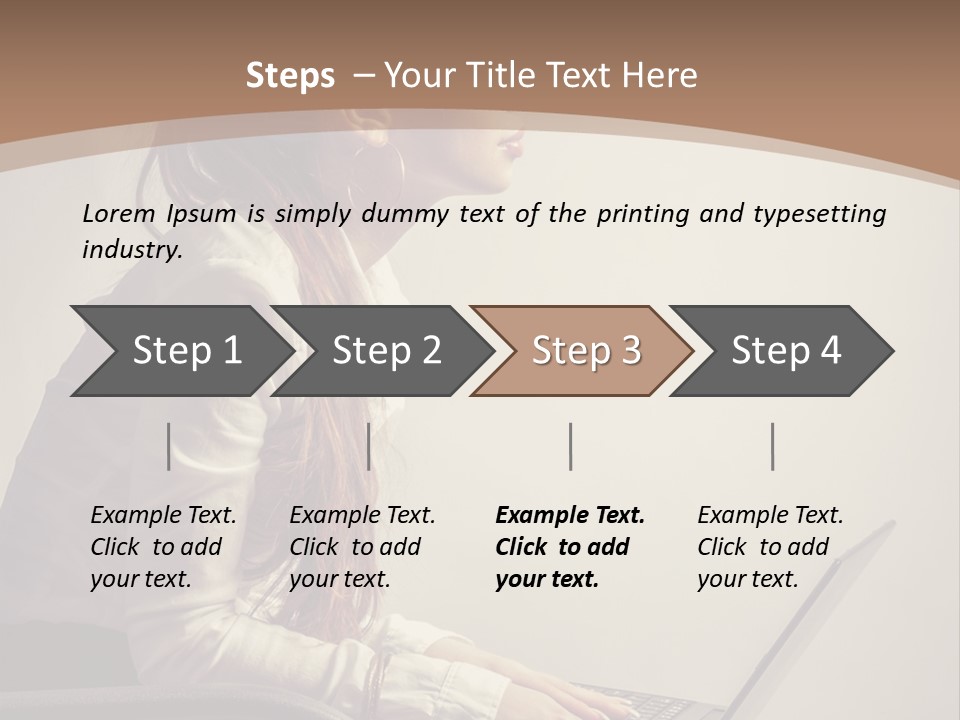 Steps – Your Title Text Here

Lorem Ipsum is simply dummy text of the printing and typesetting industry.

Step 1

Step 2

Step 3

Step 4

Example Text. Click to add your text.

Example Text. Click to add your text.

Example Text. Click to add your text.

Example Text. Click to add your text.